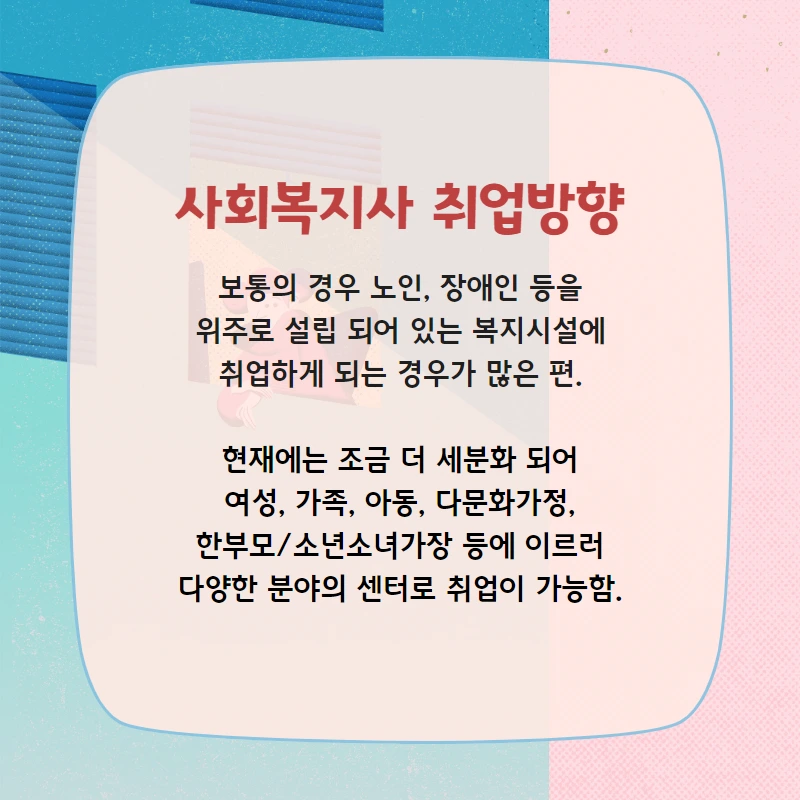 사회복지사 취업방향

보통의 경우 노인, 장애인 등을 위주로 설립 되어 있는 복지시설에 취업하게 되는 경우가 많은 편.

현재에는 조금 더 세분화 되어 여성, 가족, 아동, 다문화가정, 한부모/소년소녀가장 등에 이르러 다양한 분야의 센터로 취업이 가능함.